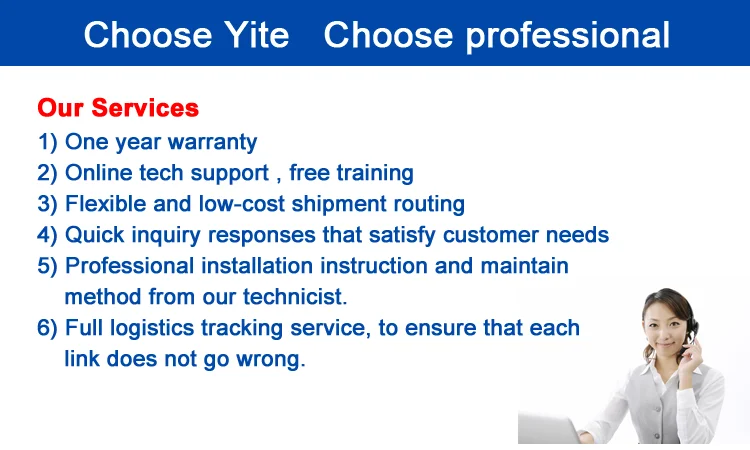 Choose Yite   Choose professional

Our Services
1) One year warranty
2) Online tech support , free training
3) Flexible and low-cost shipment routing
4) Quick inquiry responses that satisfy customer needs
5) Professional installation instruction and maintain method from our technicist.
6) Full logistics tracking service, to ensure that each link does not go wrong.